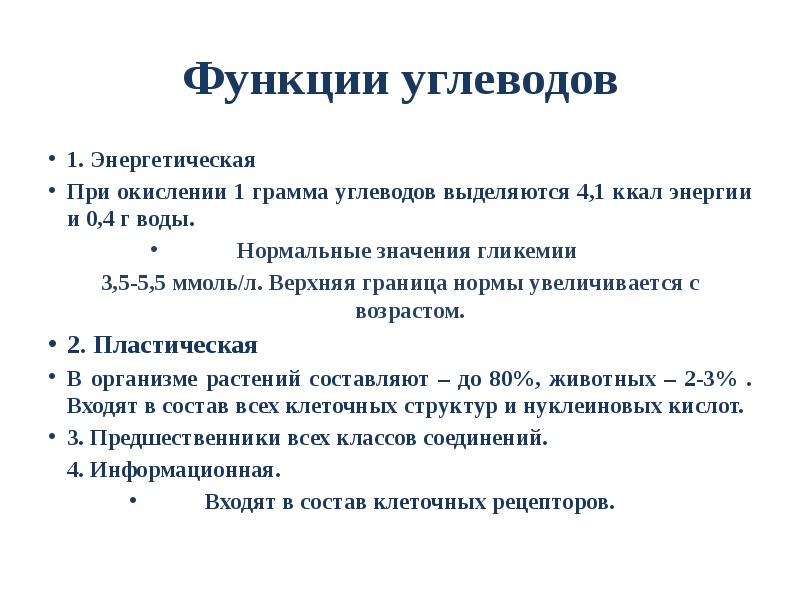 Функции углеводов

• 1. Энергетическая

• При окислении 1 грамма углеводов выделяются 4,1 ккал энергии и 0,4 г воды.

• Нормальные значения гликемии

3,5-5,5 ммоль/л. Верхняя граница нормы увеличивается с возрастом.

• 2. Пластическая

• В организме растений составляют – до 80%, животных – 2-3% . Входят в состав всех клеточных структур и нуклеиновых кислот.

• 3. Предшественники всех классов соединений.

4. Информационная.

• Входят в состав клеточных рецепторов.